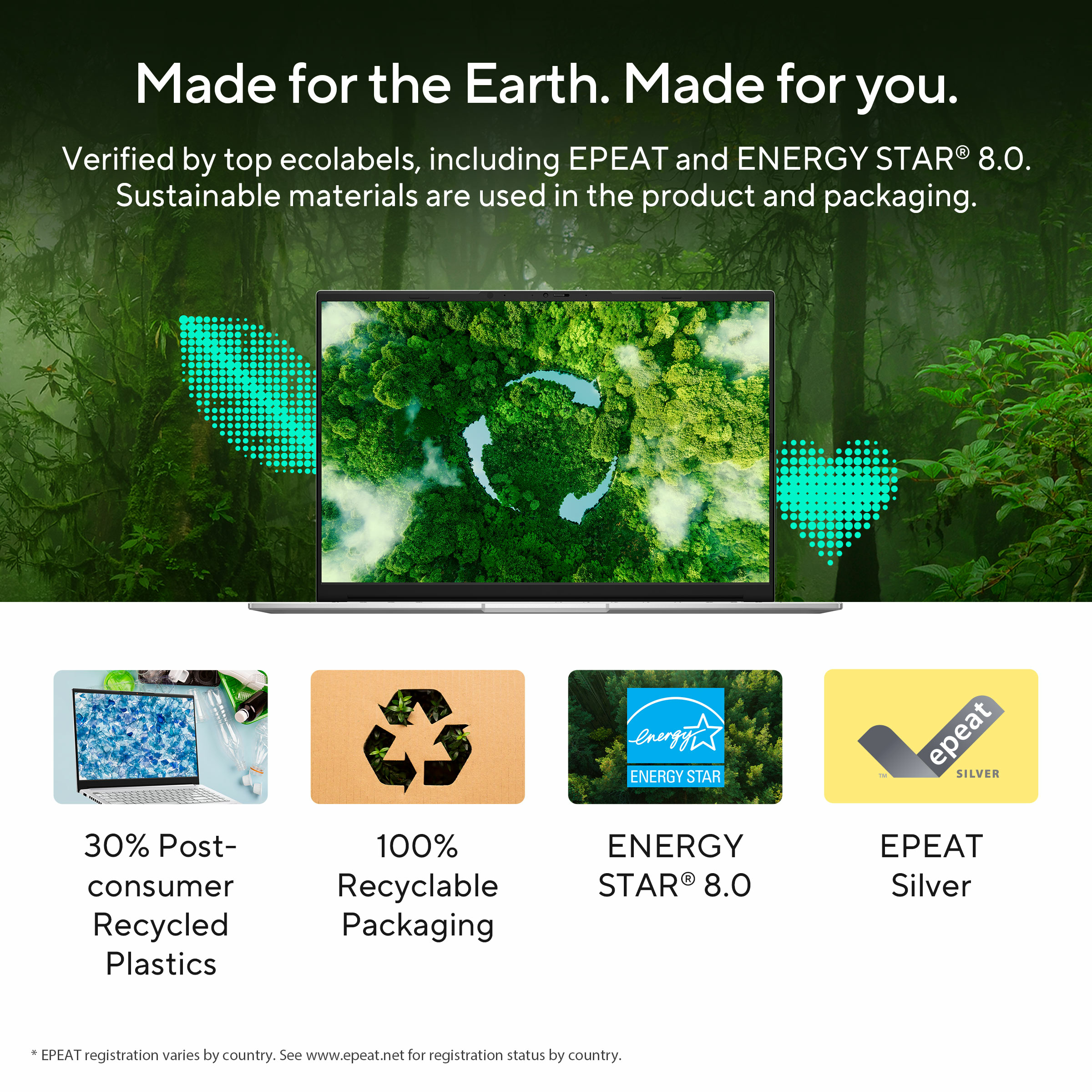 Made for the Earth. Made for you.

Verified by top ecolabels, including EPEAT and ENERGY STAR® 8.0. Sustainable materials are used in the product and packaging.

energy
ENERGY STAR

epeat
TM
SILVER

30% Post-consumer Recycled Plastics

100% Recyclable Packaging

ENERGY STAR® 8.0

EPEAT Silver

* EPEAT registration varies by country. See www.epeat.net for registration status by country.